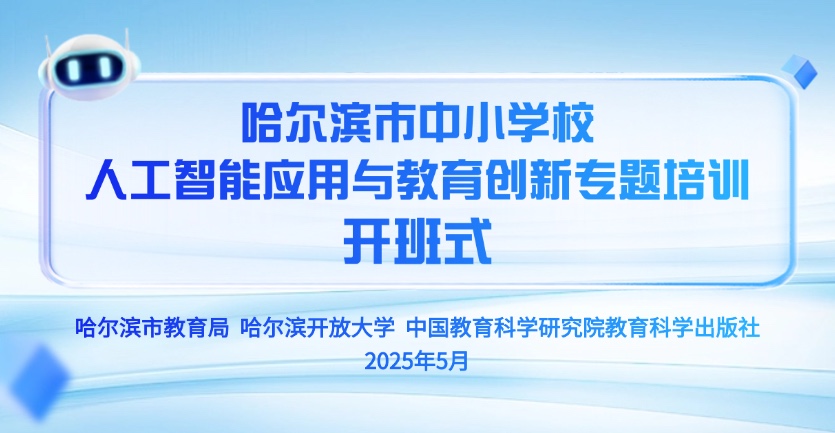 哈尔滨市中小学校
人工智能应用与教育创新专题培训
开班式

哈尔滨市教育局 哈尔滨开放大学 中国教育科学研究院教育科学出版社
2025年5月